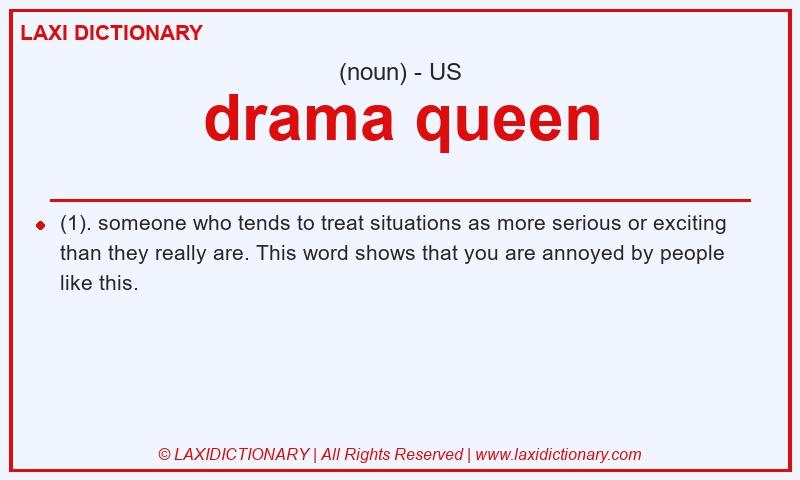 LAXI DICTIONARY

(noun) - US

drama queen

(1). someone who tends to treat situations as more serious or exciting than they really are. This word shows that you are annoyed by people like this.

© LAXIDICTIONARY | All Rights Reserved | www.laxidictionary.com